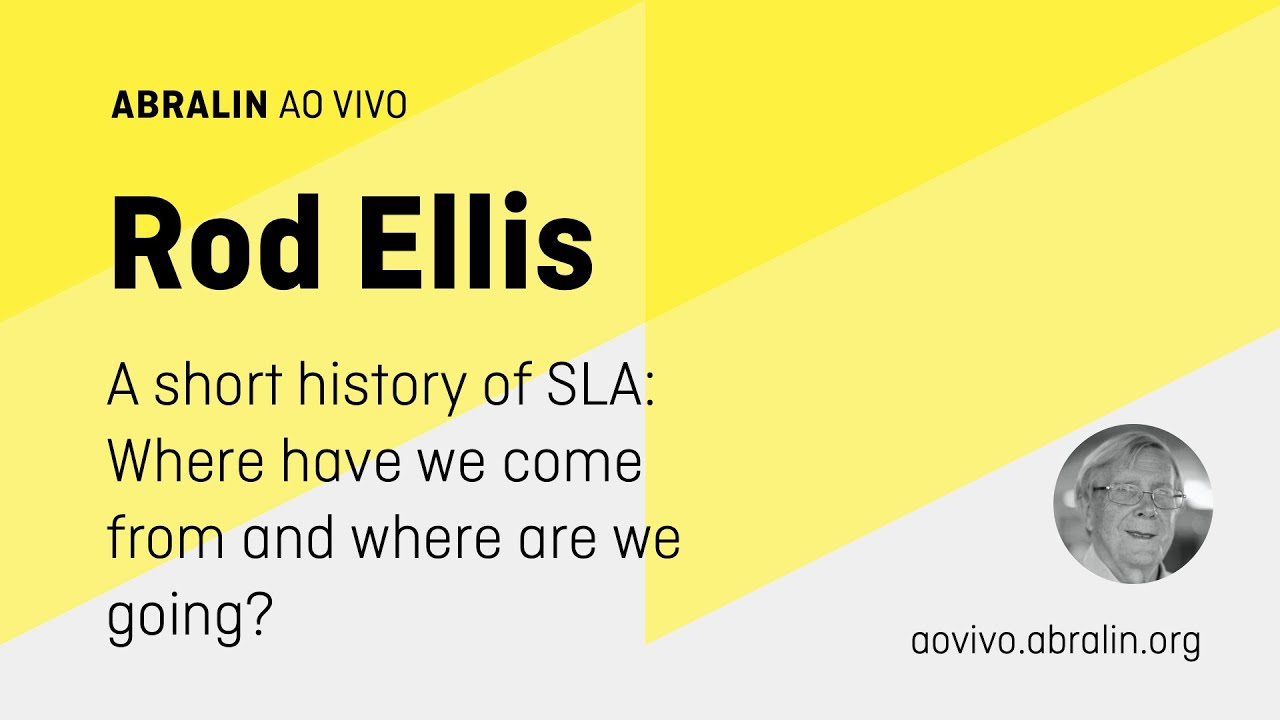 ABRALIN AO VIVO

Rod Ellis

A short history of SLA: Where have we come from and where are we going?

aovivo.abralin.org